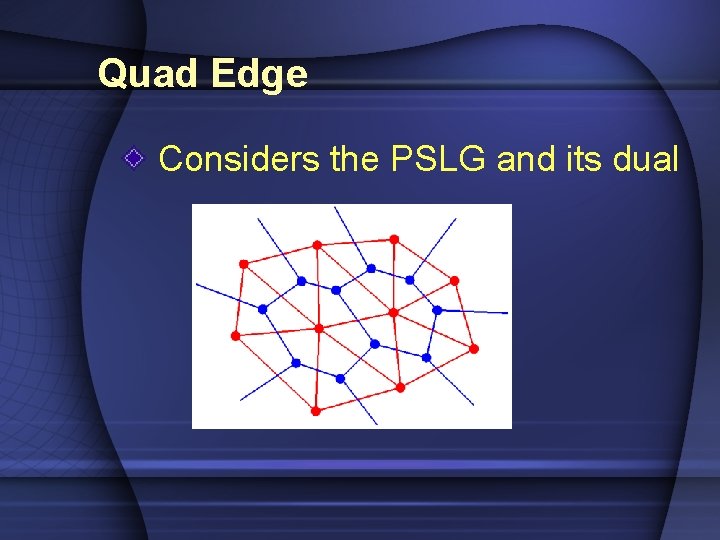 Quad Edge

Considers the PSLG and its dual